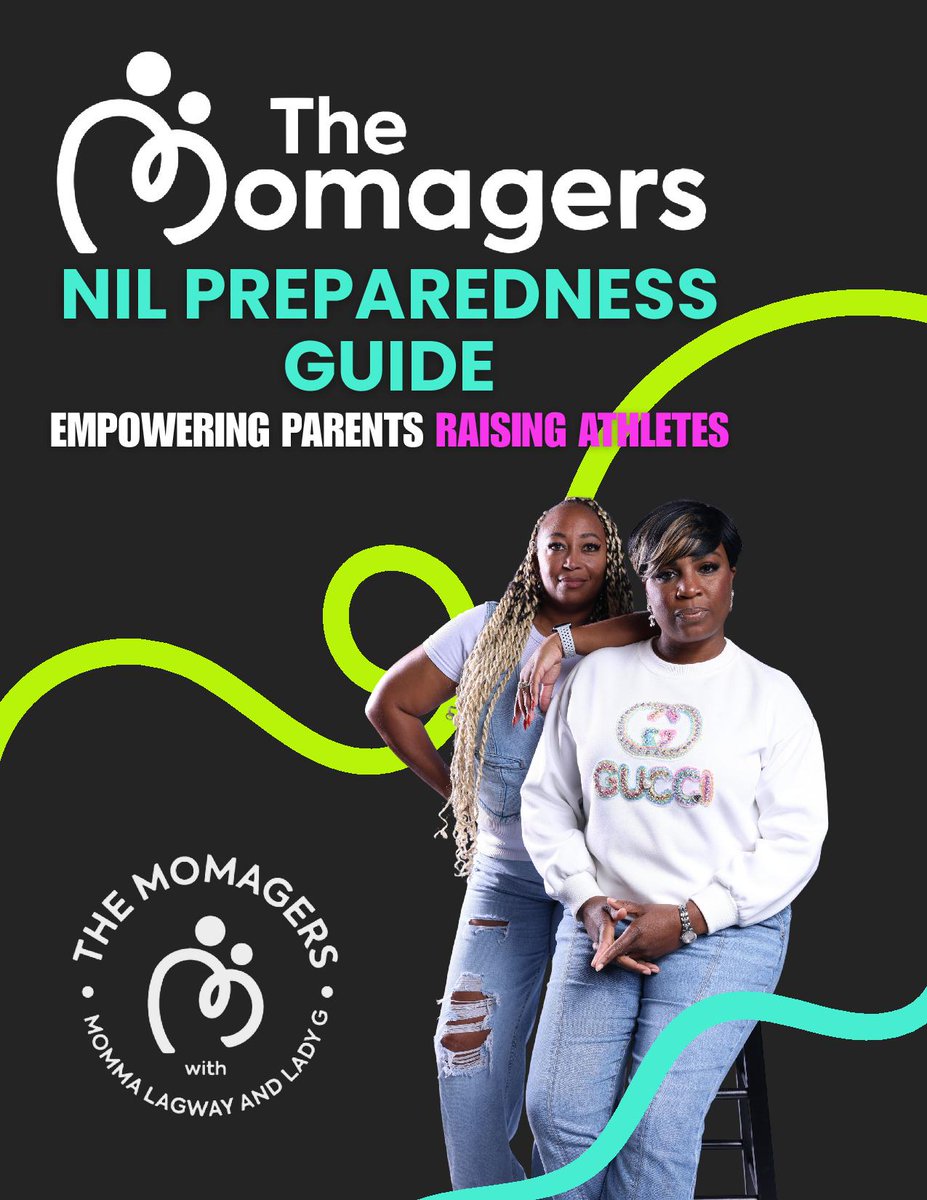 The Momagers
NIL PREPAREDNESS GUIDE
EMPOWERING PARENTS RAISING ATHLETES

GUCCI

THE MOMAGERS
with
MOMMA LAGWAY AND LADY G